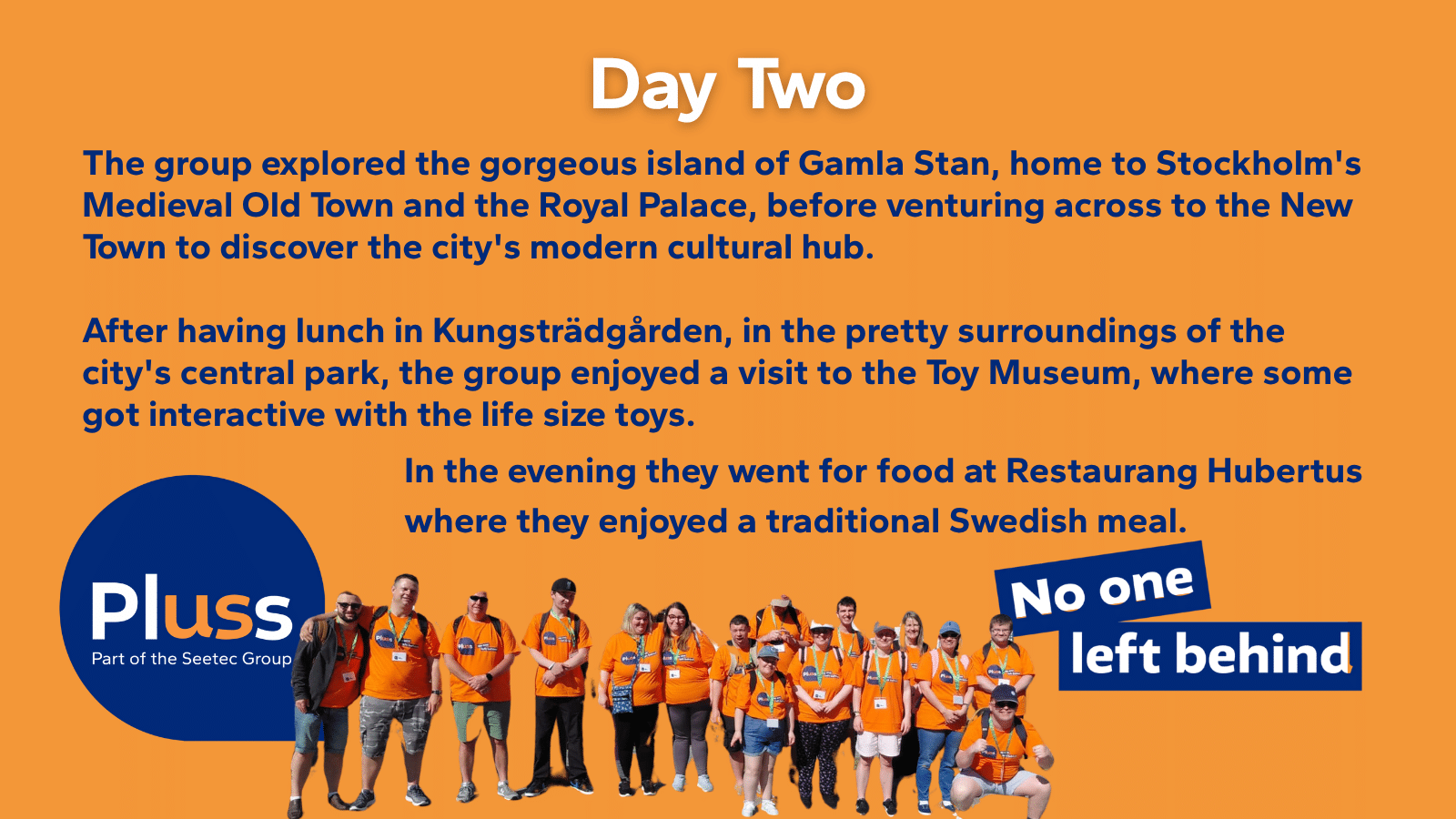 Day Two

The group explored the gorgeous island of Gamla Stan, home to Stockholm's Medieval Old Town and the Royal Palace, before venturing across to the New Town to discover the city's modern cultural hub.

After having lunch in Kungsträdgården, in the pretty surroundings of the city's central park, the group enjoyed a visit to the Toy Museum, where some got interactive with the life size toys.

In the evening they went for food at Restaurang Hubertus where they enjoyed a traditional Swedish meal.

Pluss
Part of the Seetec Group

No one
left behind